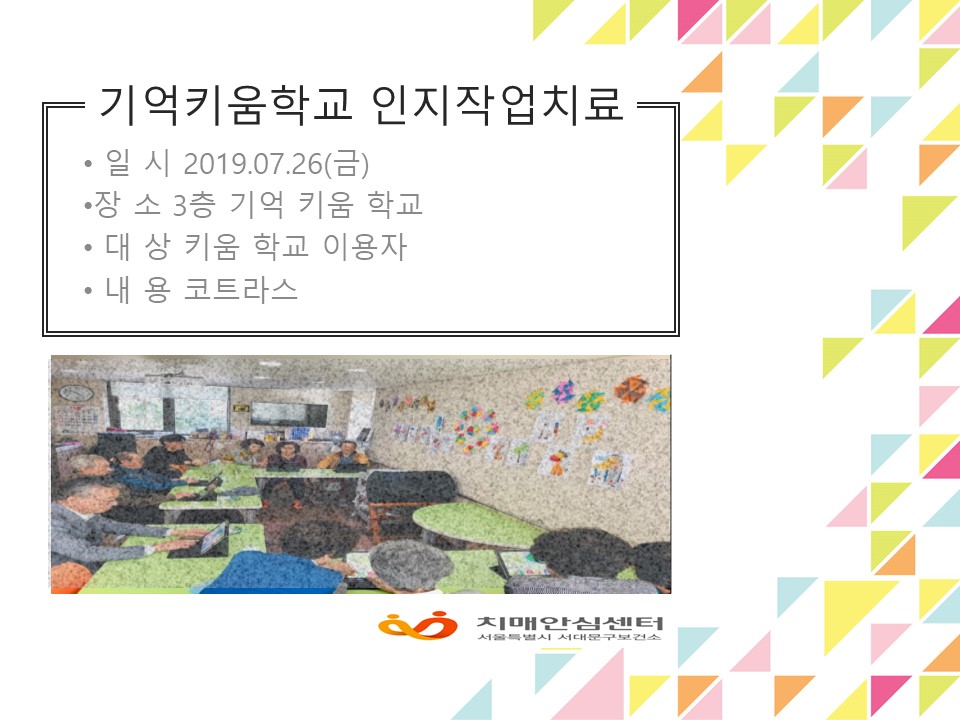 기억키움학교 인지작업치료

• 일 시 2019.07.26(금)
•장 소 3층 기억 키움 학교
• 대 상 키움 학교 이용자
• 내 용 코트라스

치매안심센터
서울특별시 서대문구보건소